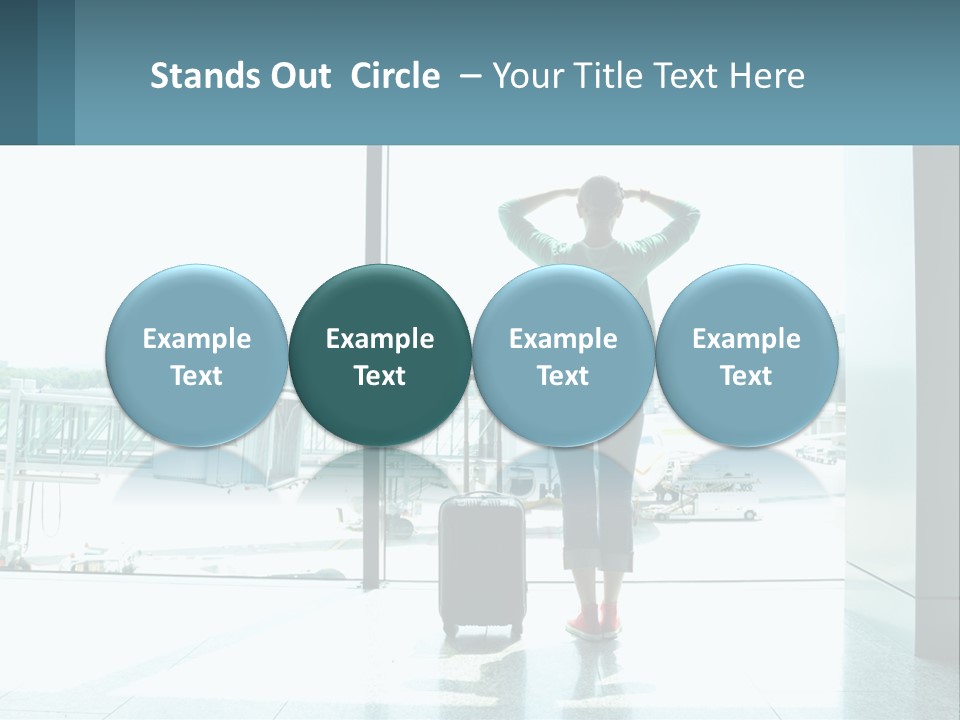 Stands Out  Circle  – Your Title Text Here

Example Text

Example Text

Example Text

Example Text